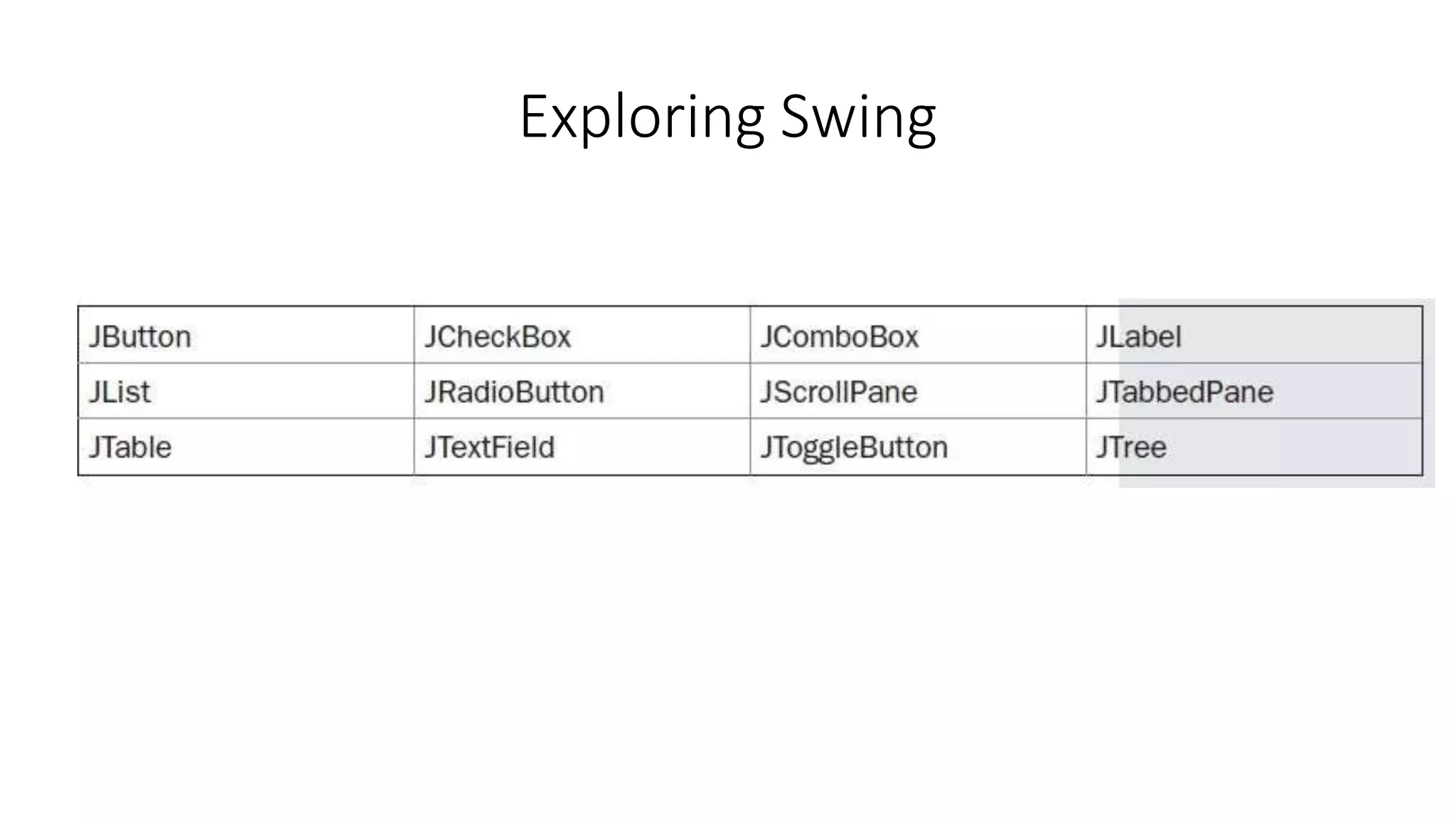 Exploring Swing

| JButton | JCheckBox | JComboBox | JLabel |
|---|---|---|---|
| JList | JRadioButton | JScrollPane | JTabbedPane |
| JTable | JTextField | JToggleButton | JTree |